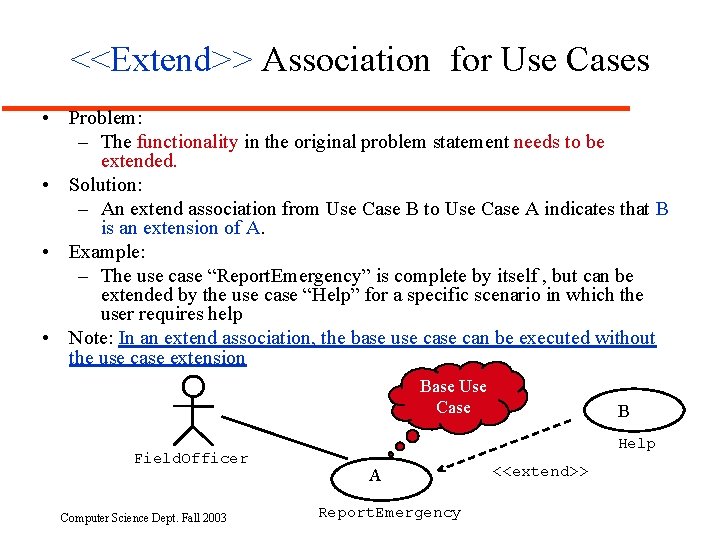 <<Extend>> Association for Use Cases

• Problem:
– The functionality in the original problem statement needs to be extended.
• Solution:
– An extend association from Use Case B to Use Case A indicates that B is an extension of A.
• Example:
– The use case “ReportEmergency” is complete by itself , but can be extended by the use case “Help” for a specific scenario in which the user requires help
• Note: In an extend association, the base use case can be executed without the use case extension

Base Use Case

B

Help

FieldOfficer

A

<<extend>>

ReportEmergency

Computer Science Dept. Fall 2003